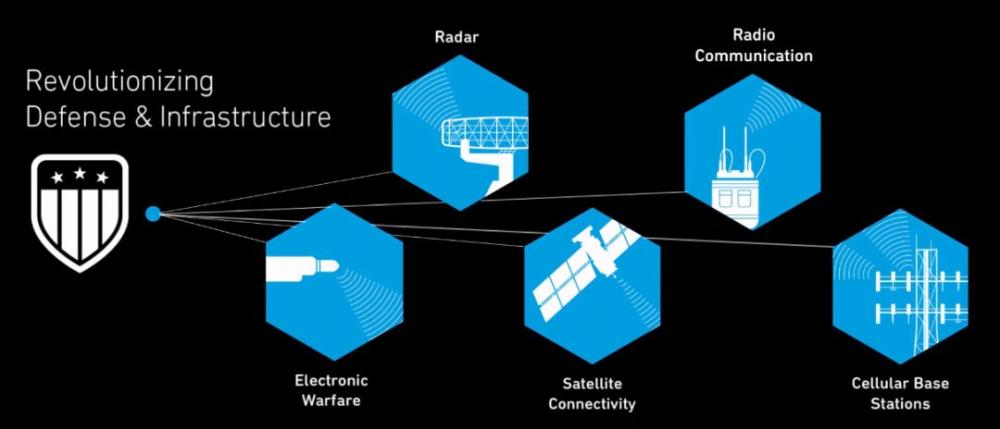 Revolutionizing Defense & Infrastructure

Radar

Radio Communication

Electronic Warfare

Satellite Connectivity

Cellular Base Stations